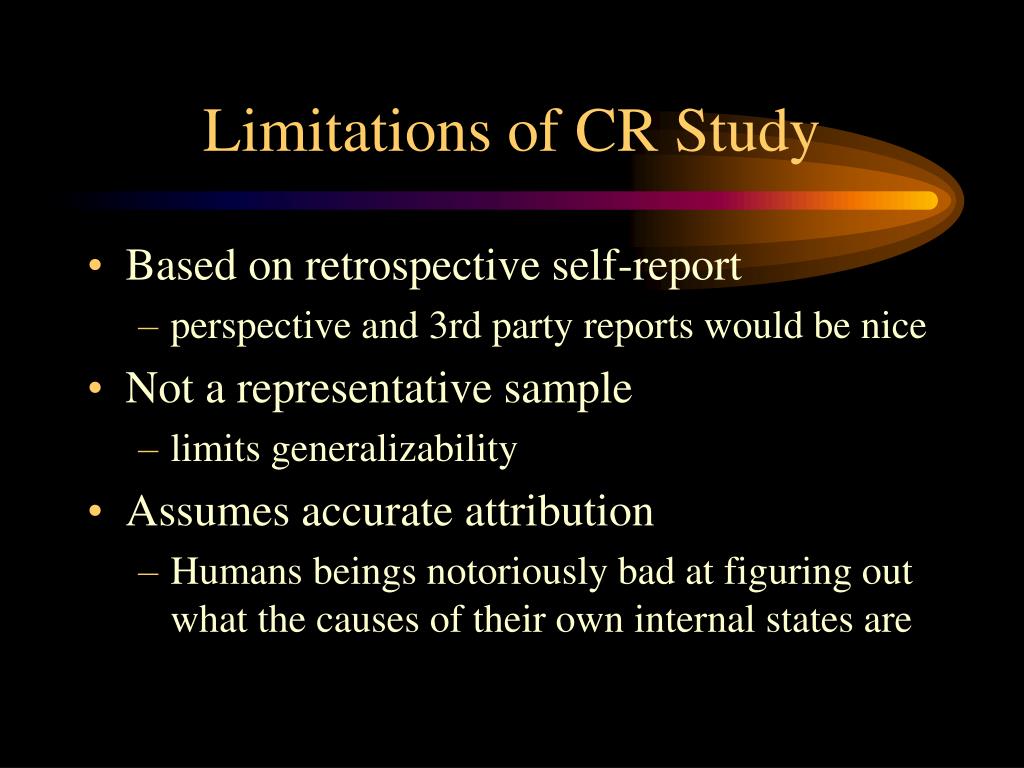 Limitations of CR Study

• Based on retrospective self-report
– perspective and 3rd party reports would be nice

• Not a representative sample
– limits generalizability

• Assumes accurate attribution
– Humans beings notoriously bad at figuring out what the causes of their own internal states are